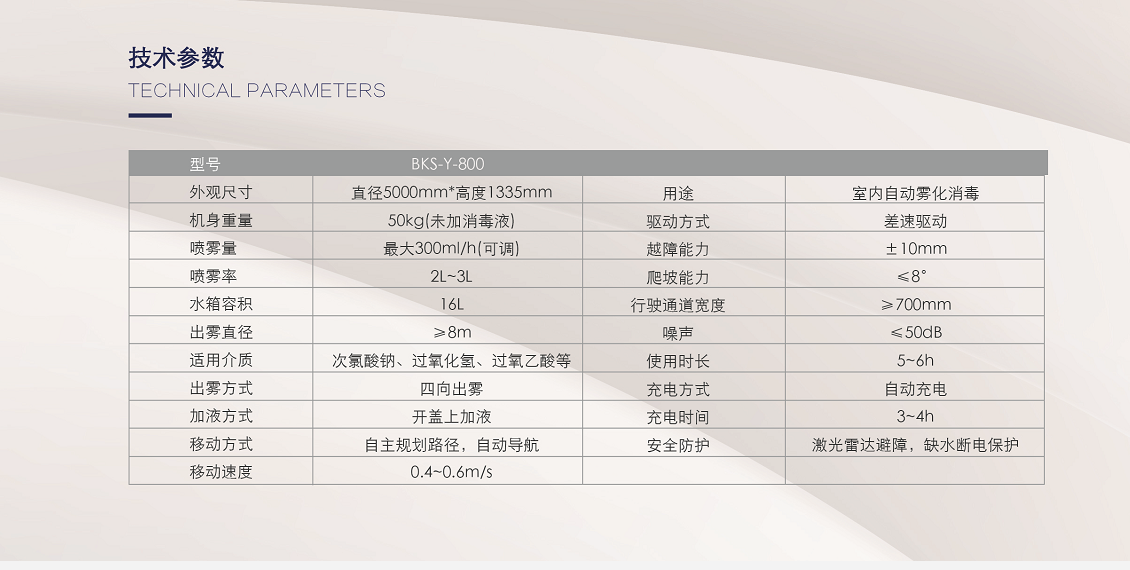 技术参数
TECHNICAL PARAMETERS

| 型号 | BKS-Y-800 | | |
|---|---|---|---|
| 外观尺寸 | 直径5000mm*高度1335mm | 用途 | 室内自动雾化消毒 |
| 机身重量 | 50kg(未加消毒液) | 驱动方式 | 差速驱动 |
| 喷雾量 | 最大300ml/h(可调) | 越障能力 | ±10mm |
| 喷雾率 | 2L~3L | 爬坡能力 | ≤8° |
| 水箱容积 | 16L | 行驶通道宽度 | ≥700mm |
| 出雾直径 | ≥8m | 噪声 | ≤50dB |
| 适用介质 | 次氯酸钠、过氧化氢、过氧乙酸等 | 使用时长 | 5~6h |
| 出雾方式 | 四向出雾 | 充电方式 | 自动充电 |
| 加液方式 | 开盖上加液 | 充电时间 | 3~4h |
| 移动方式 | 自主规划路径，自动导航 | 安全防护 | 激光雷达避障，缺水断电保护 |
| 移动速度 | 0.4~0.6m/s | | |